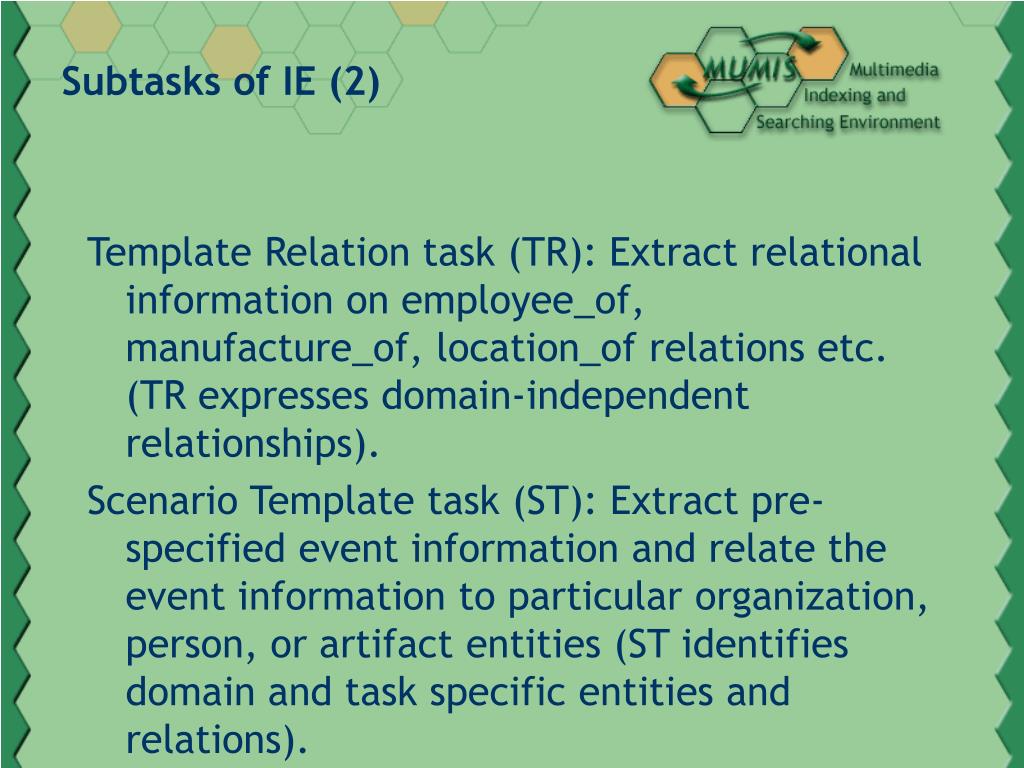 Subtasks of IE (2)

MUMIS Multimedia Indexing and Searching Environment

Template Relation task (TR): Extract relational information on employee_of, manufacture_of, location_of relations etc. (TR expresses domain-independent relationships).

Scenario Template task (ST): Extract pre-specified event information and relate the event information to particular organization, person, or artifact entities (ST identifies domain and task specific entities and relations).